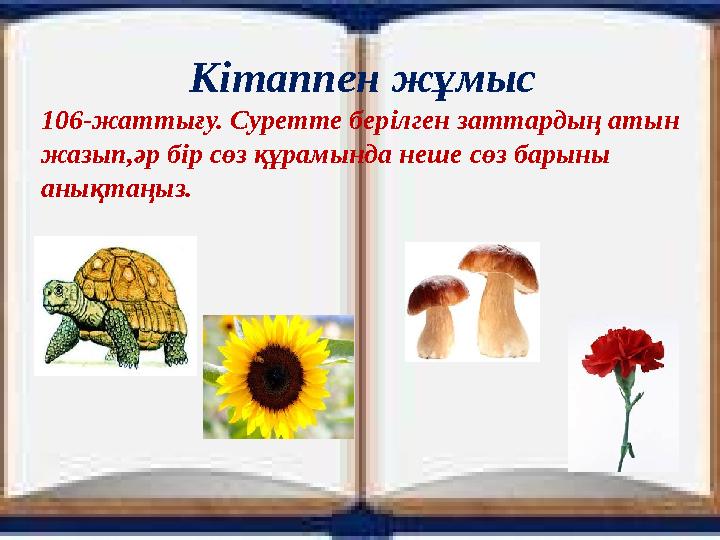 Кітаппен жұмыс

106-жаттығу. Суретте берілген заттардың атын жазып,әр бір сөз құрамында неше сөз барыны анықтаңыз.